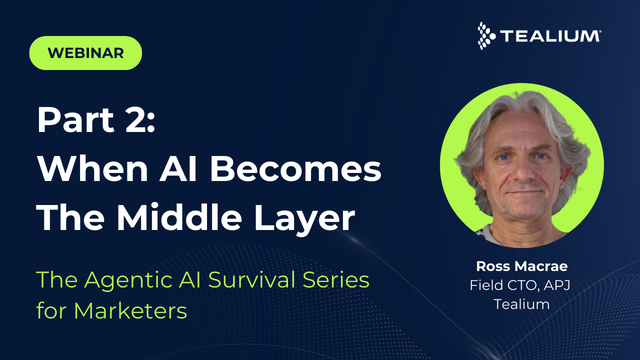 WEBINAR

TEALIUM

Part 2:
When AI Becomes The Middle Layer

The Agentic AI Survival Series for Marketers

Ross Macrae
Field CTO, APJ
Tealium